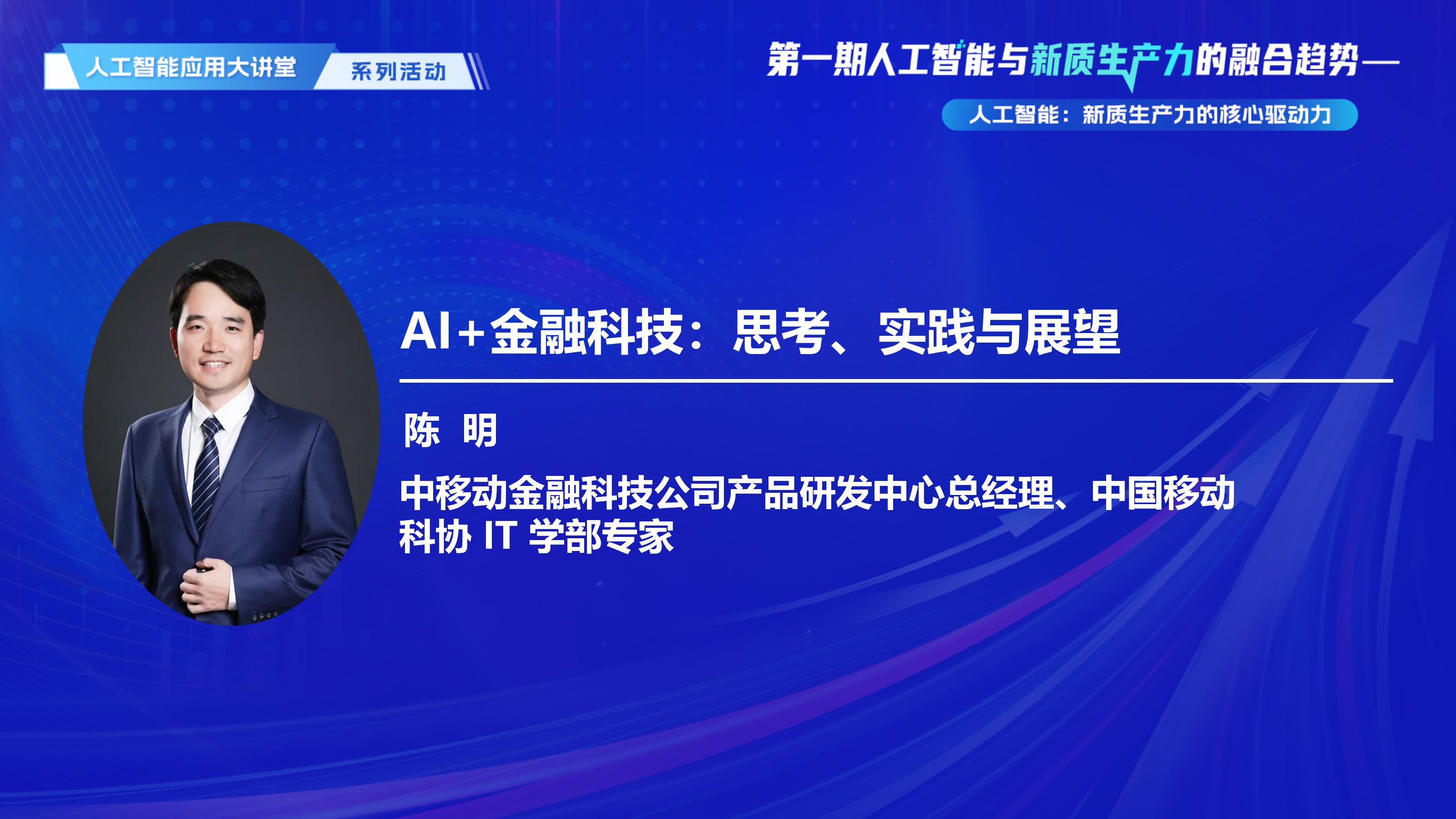 人工智能应用大讲堂 系列活动

第一期人工智能与新质生产力的融合趋势—

人工智能：新质生产力的核心驱动力

AI+金融科技：思考、实践与展望

陈 明

中移动金融科技公司产品研发中心总经理、中国移动科协 IT 学部专家